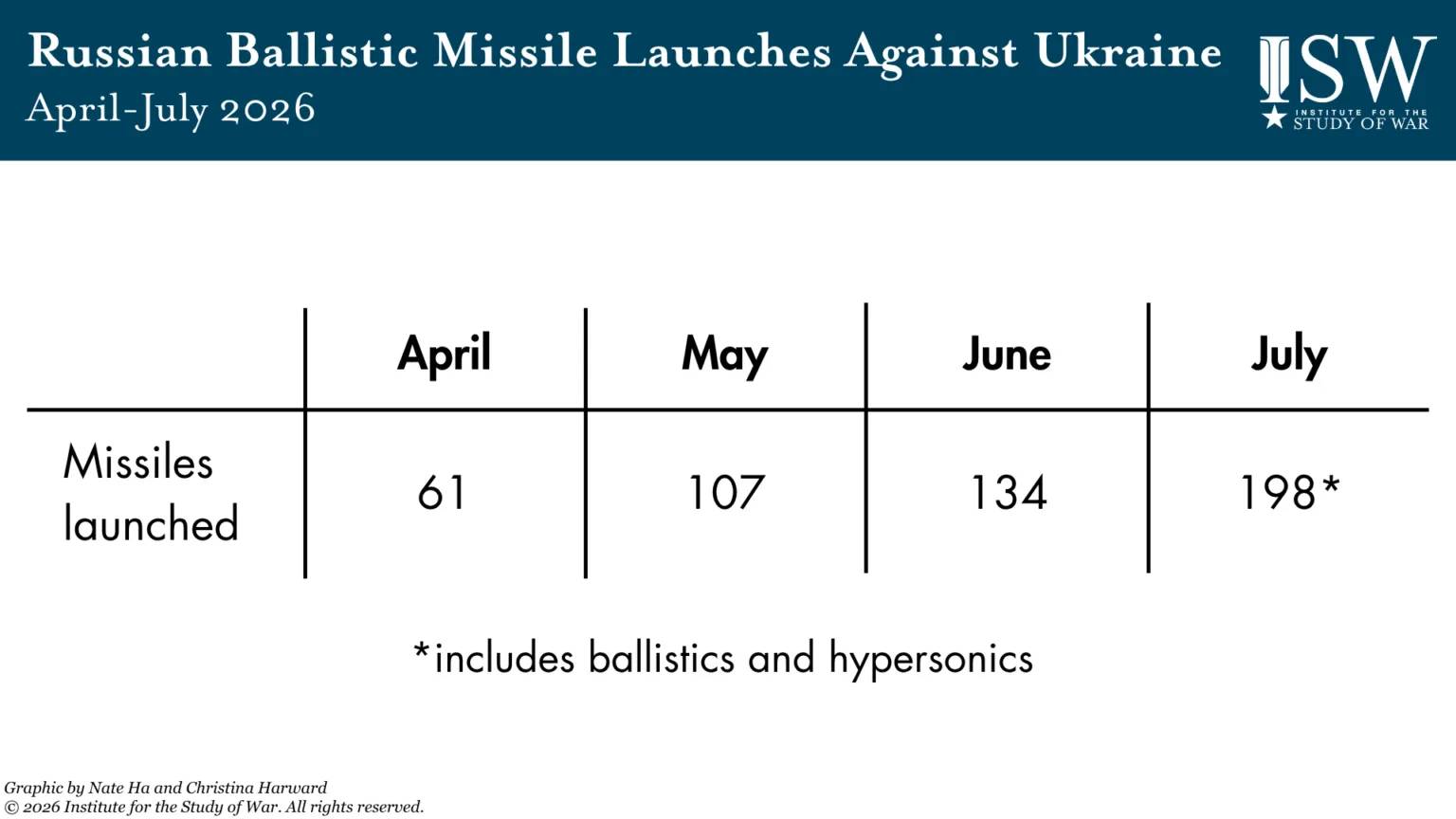 Russian Ballistic Missile Launches Against Ukraine
April-July 2026

ISW
INSTITUTE FOR THE
STUDY OF WAR

| | April | May | June | July |
|---|---|---|---|---|
| Missiles launched | 61 | 107 | 134 | 198* |

*includes ballistics and hypersonics

Graphic by Nate Ha and Christina Harward
© 2026 Institute for the Study of War. All rights reserved.